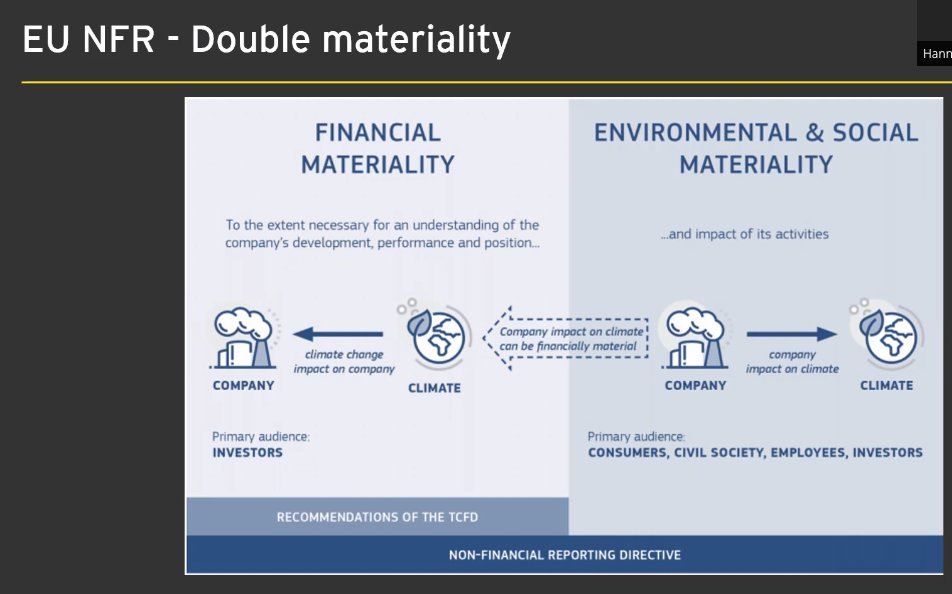 EU NFR - Double materiality

Hann

FINANCIAL MATERIALITY

To the extent necessary for an understanding of the company's development, performance and position...

COMPANY

climate change impact on company

CLIMATE

Primary audience:
INVESTORS

Company impact on climate can be financially material

ENVIRONMENTAL & SOCIAL MATERIALITY

...and impact of its activities

COMPANY

company impact on climate

CLIMATE

Primary audience:
CONSUMERS, CIVIL SOCIETY, EMPLOYEES, INVESTORS

RECOMMENDATIONS OF THE TCFD

NON-FINANCIAL REPORTING DIRECTIVE